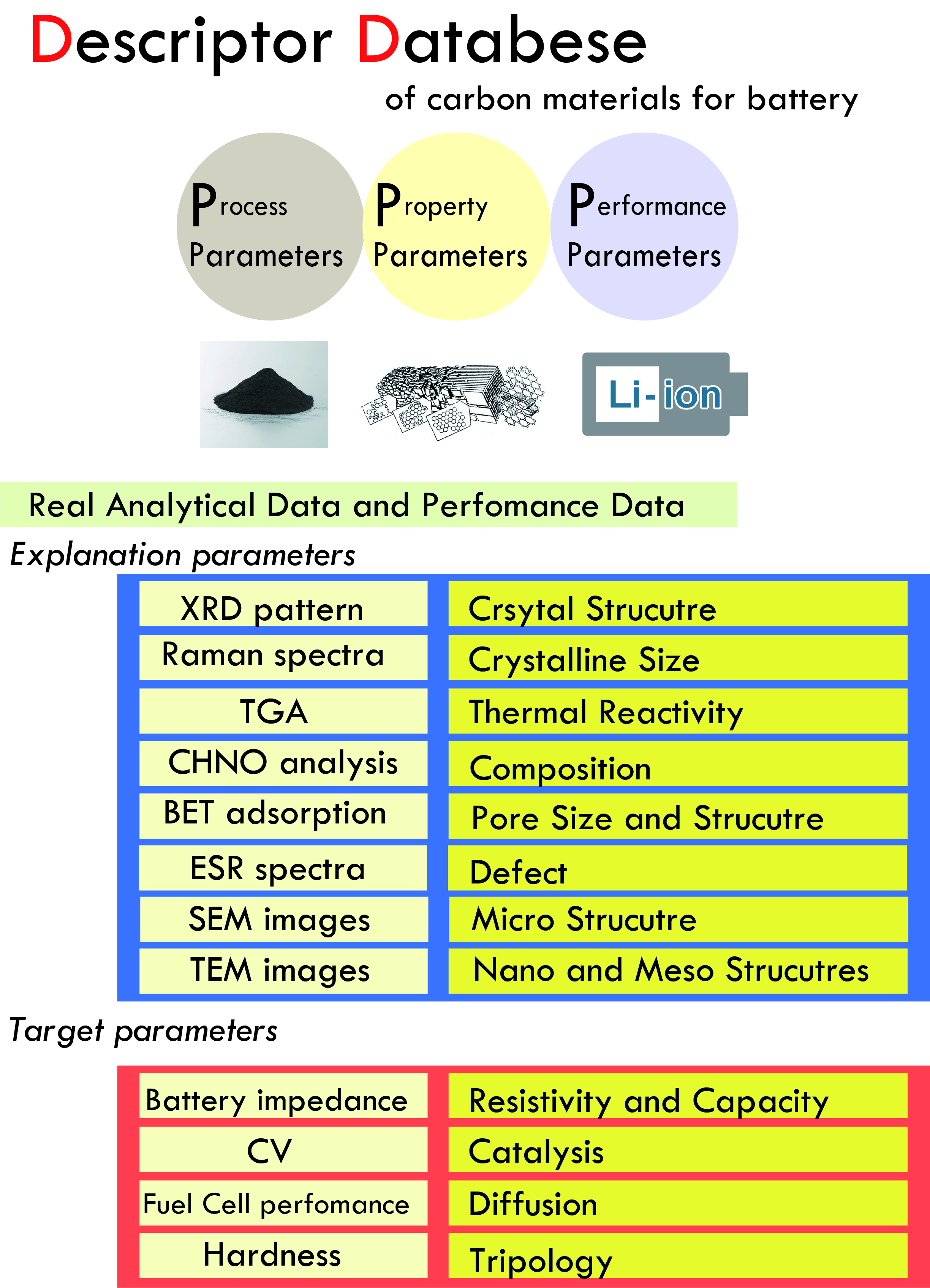 Descriptor Databese

of carbon materials for battery

Process Parameters

Property Parameters

Performance Parameters

Li-ion

Real Analytical Data and Perfomance Data

Explanation parameters

| XRD pattern | Crsytal Strucutre |
|---|---|
| Raman spectra | Crystalline Size |
| TGA | Thermal Reactivity |
| CHNO analysis | Composition |
| BET adsorption | Pore Size and Strucutre |
| ESR spectra | Defect |
| SEM images | Micro Strucutre |
| TEM images | Nano and Meso Strucutres |

Target parameters

| Battery impedance | Resistivity and Capacity |
|---|---|
| CV | Catalysis |
| Fuel Cell perfomance | Diffusion |
| Hardness | Tripology |